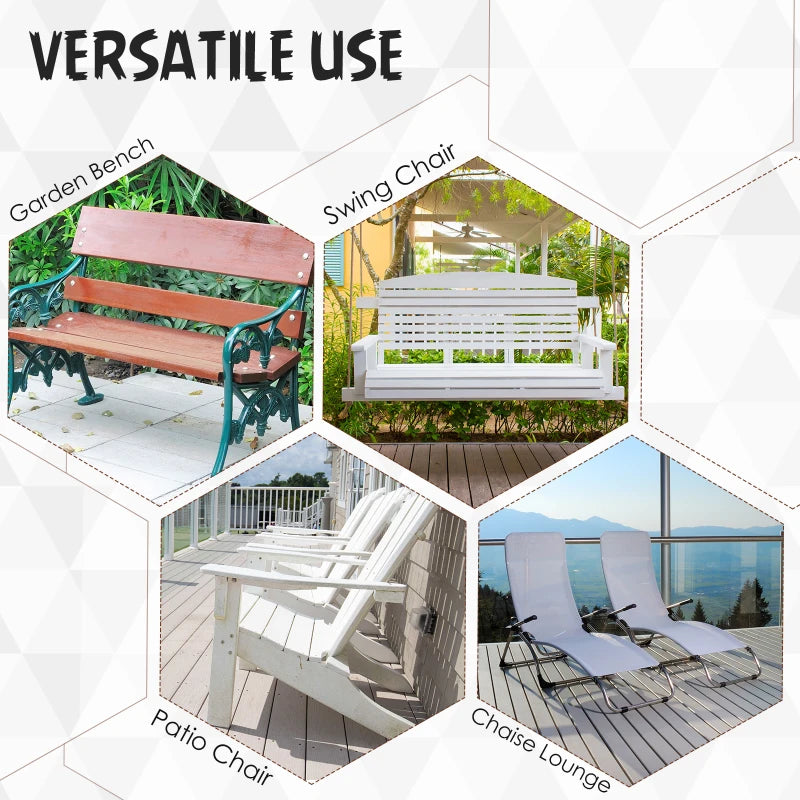 VERSATILE USE

Garden Bench

Swing Chair

Patio Chair

Chaise Lounge